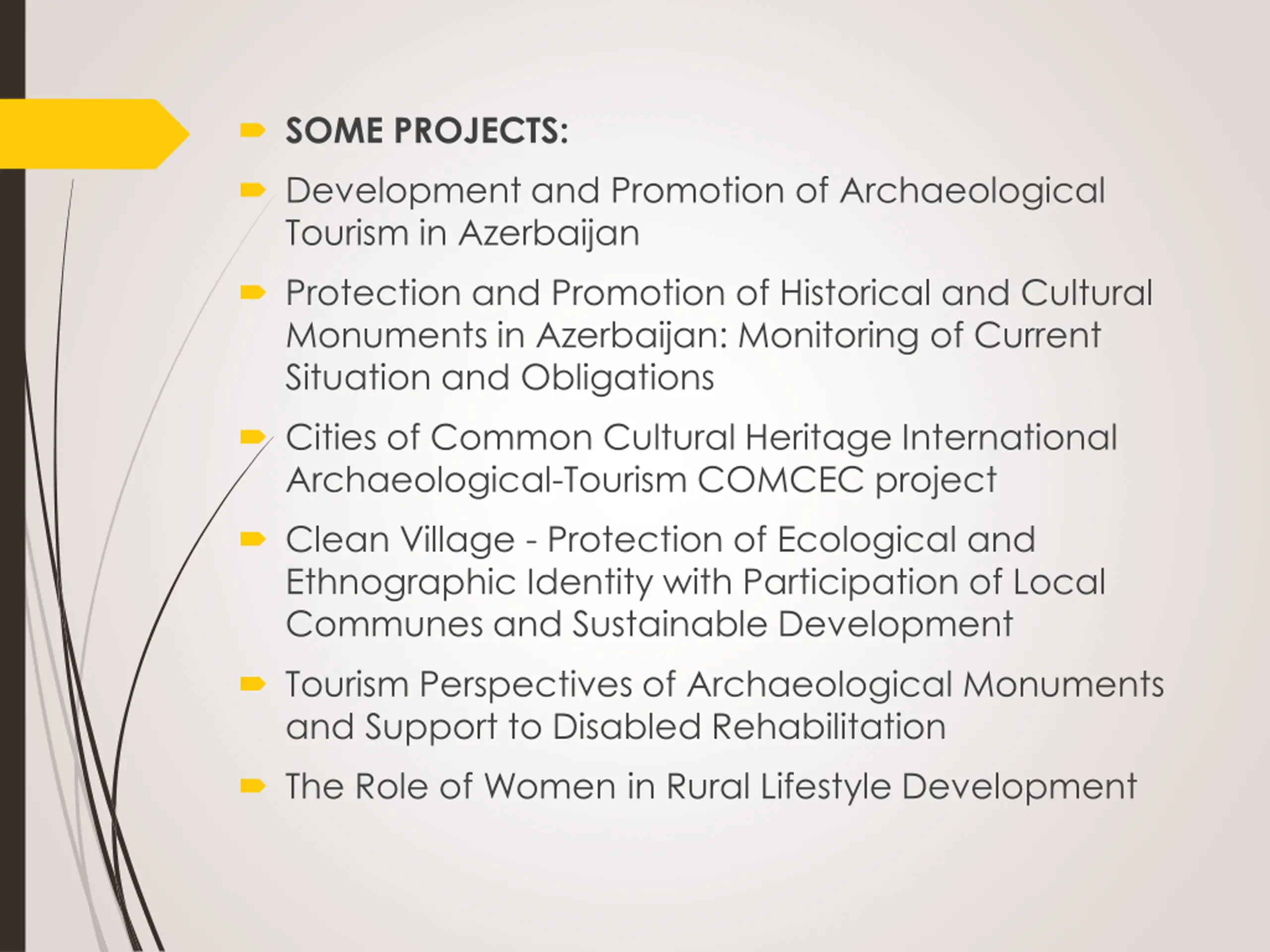 SOME PROJECTS:

Development and Promotion of Archaeological Tourism in Azerbaijan

Protection and Promotion of Historical and Cultural Monuments in Azerbaijan: Monitoring of Current Situation and Obligations

Cities of Common Cultural Heritage International Archaeological-Tourism COMCEC project

Clean Village - Protection of Ecological and Ethnographic Identity with Participation of Local Communes and Sustainable Development

Tourism Perspectives of Archaeological Monuments and Support to Disabled Rehabilitation

The Role of Women in Rural Lifestyle Development